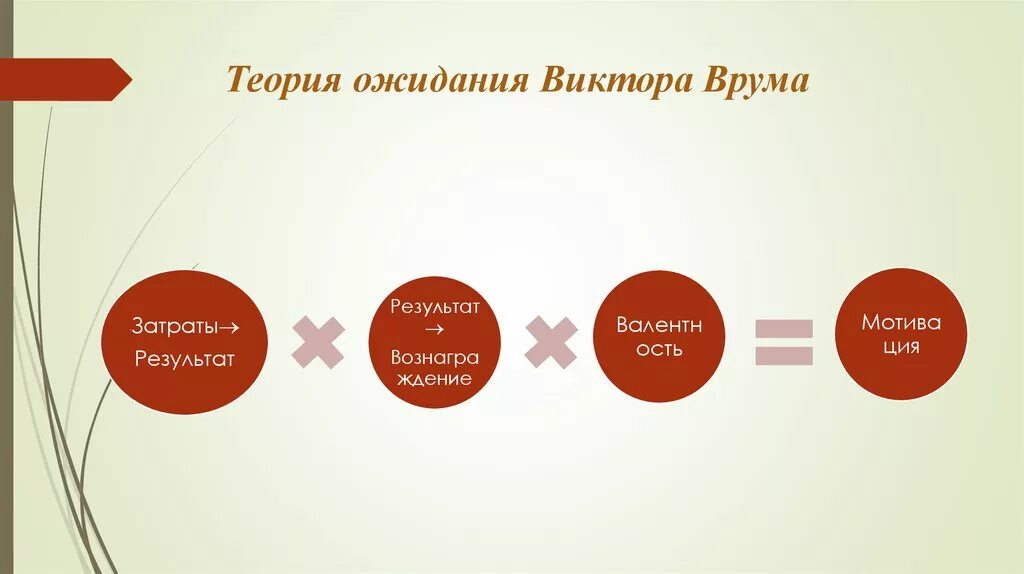 Теория ожидания Виктора Врума

Затраты→ Результат

Результат → Вознаграждение

Валентность

Мотивация